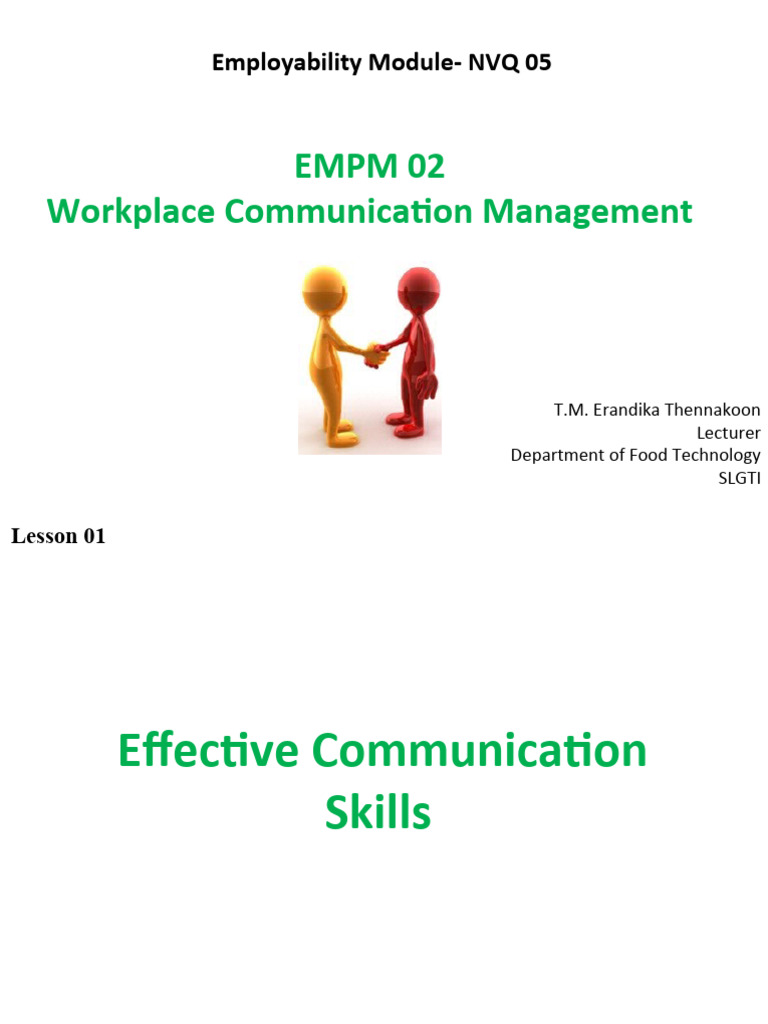 Employability Module- NVQ 05

EMPM 02
Workplace Communication Management

T.M. Erandika Thennakoon
Lecturer
Department of Food Technology
SLGTI

Lesson 01

Effective Communication Skills